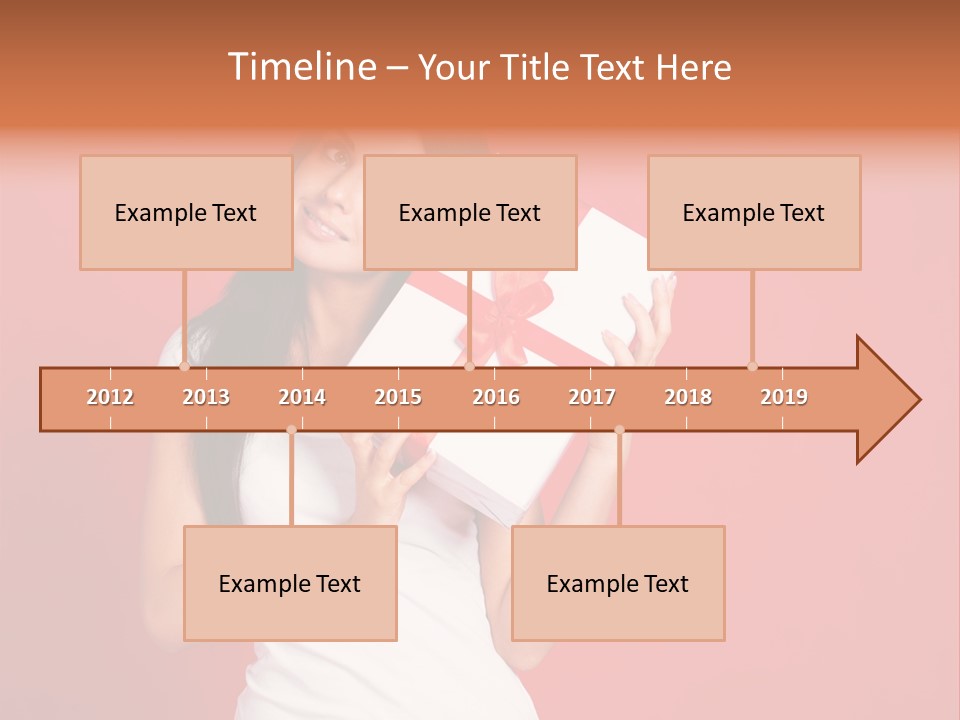 Timeline – Your Title Text Here

Example Text

Example Text

Example Text

2012 2013 2014 2015 2016 2017 2018 2019

Example Text

Example Text